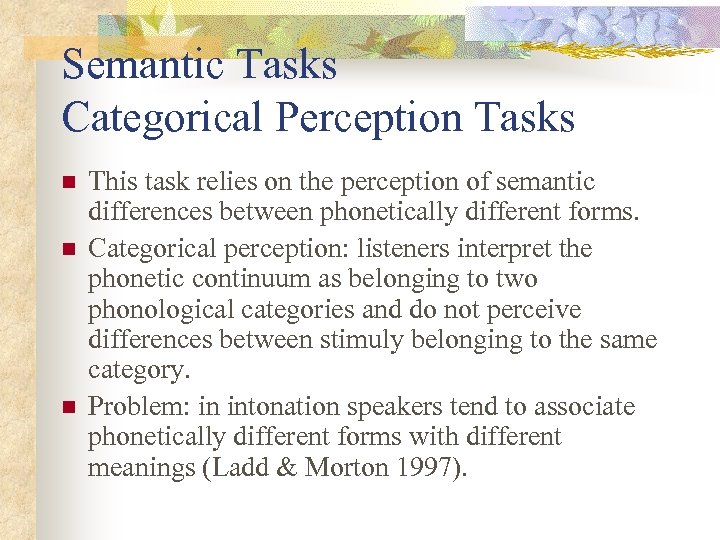 Semantic Tasks
Categorical Perception Tasks

This task relies on the perception of semantic differences between phonetically different forms.

Categorical perception: listeners interpret the phonetic continuum as belonging to two phonological categories and do not perceive differences between stimuly belonging to the same category.

Problem: in intonation speakers tend to associate phonetically different forms with different meanings (Ladd & Morton 1997).